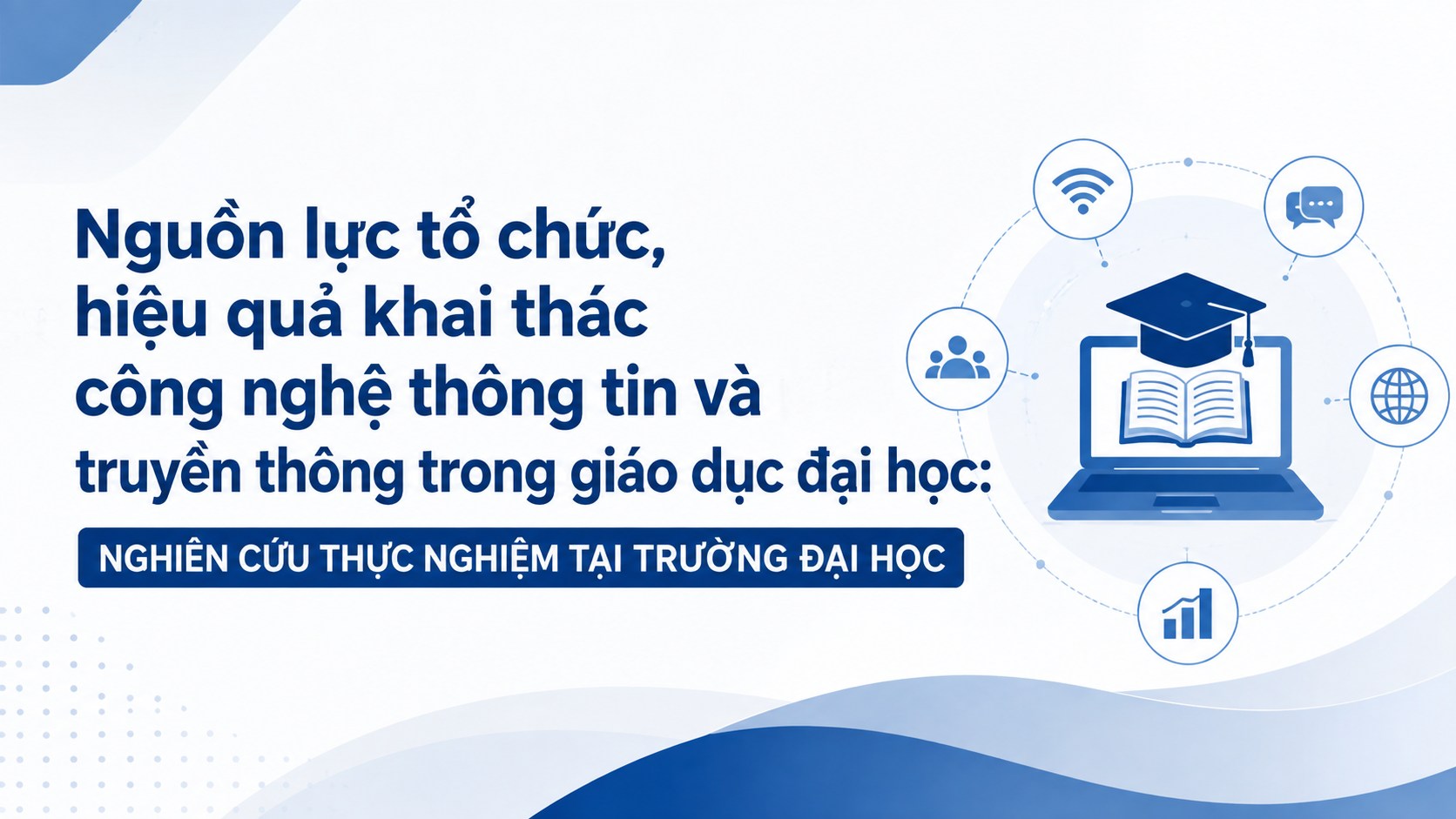 Nguồn lực tổ chức, hiệu quả khai thác công nghệ thông tin và truyền thông trong giáo dục đại học:

NGHIÊN CỨU THỰC NGHIỆM TẠI TRƯỜNG ĐẠI HỌC